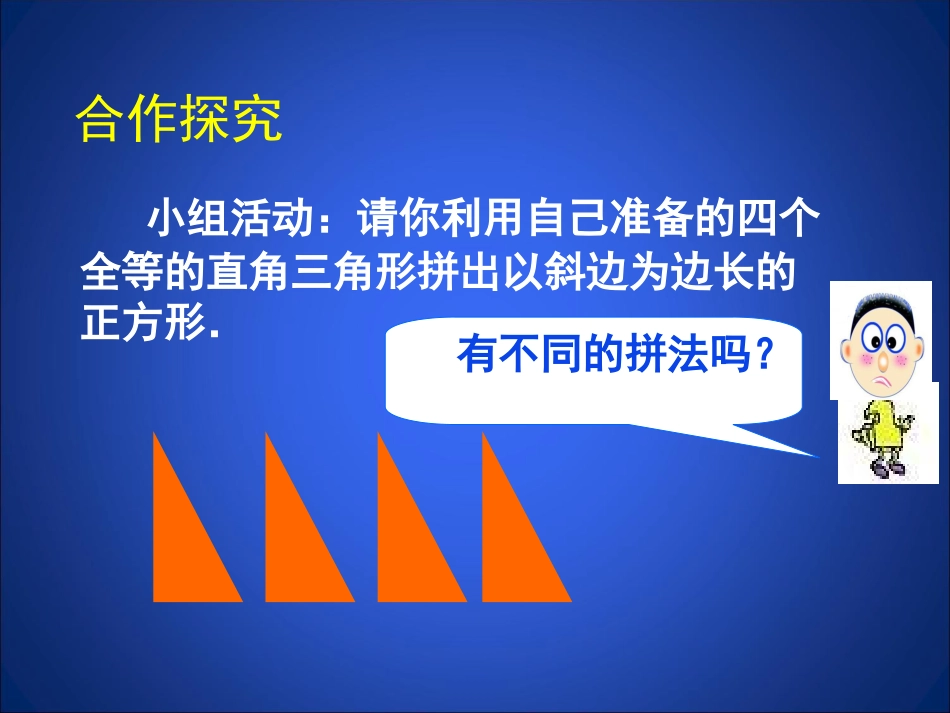 合作探究

小组活动：请你利用自己准备的四个全等的直角三角形拼出以斜边为边长的正方形.

有不同的拼法吗？